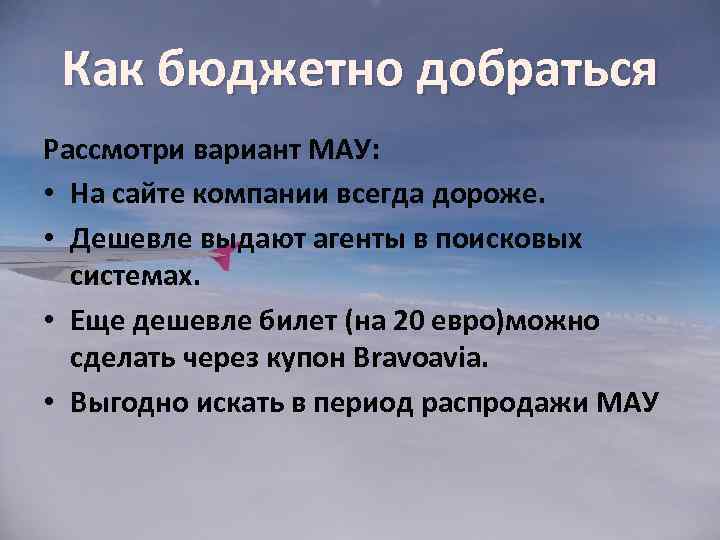 Как бюджетно добраться

Рассмотри вариант МАУ:

• На сайте компании всегда дороже.
• Дешевле выдают агенты в поисковых системах.
• Еще дешевле билет (на 20 евро)можно сделать через купон Bravoavia.
• Выгодно искать в период распродажи МАУ